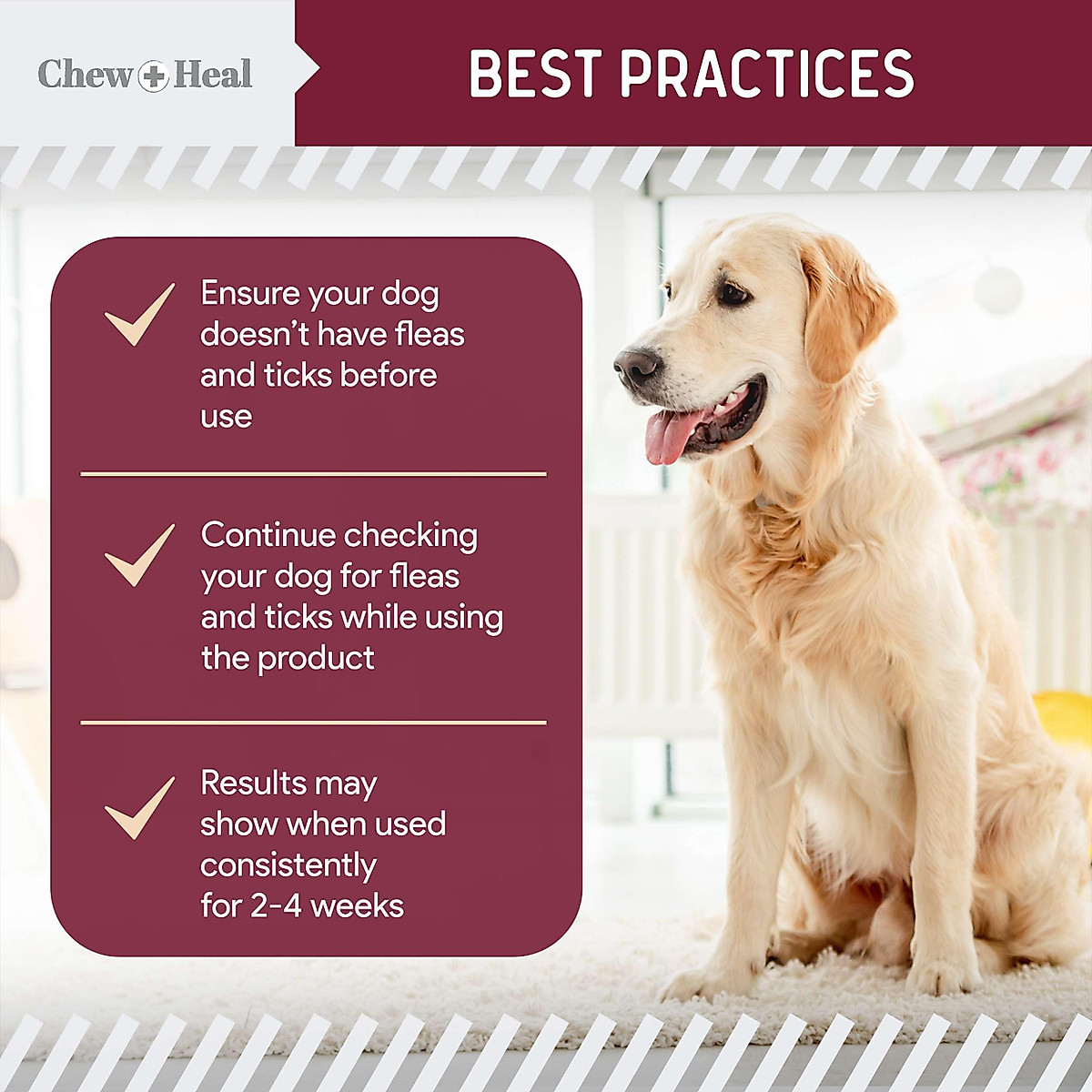 Chew + Heal

BEST PRACTICES

Ensure your dog doesn't have fleas and ticks before use

Continue checking your dog for fleas and ticks while using the product

Results may show when used consistently for 2-4 weeks